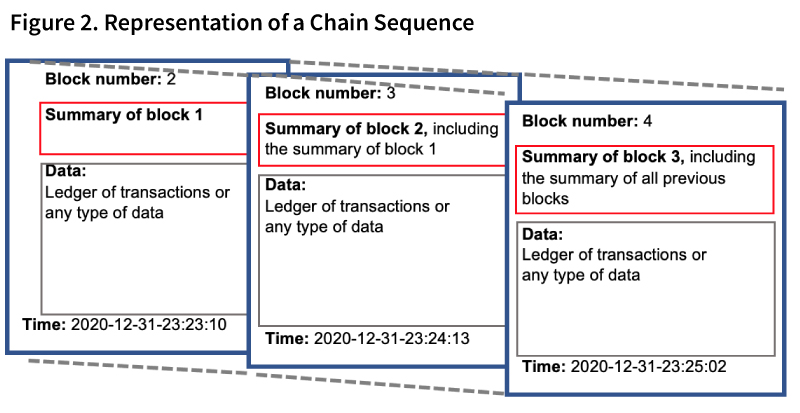 Figure 2. Representation of a Chain Sequence

Block number: 2

Summary of block 1

Data:
Ledger of transactions or any type of data

Time: 2020-12-31-23:23:10

Block number: 3

Summary of block 2, including the summary of block 1

Data:
Ledger of transactions or any type of data

Time: 2020-12-31-23:24:13

Block number: 4

Summary of block 3, including the summary of all previous blocks

Data:
Ledger of transactions or any type of data

Time: 2020-12-31-23:25:02